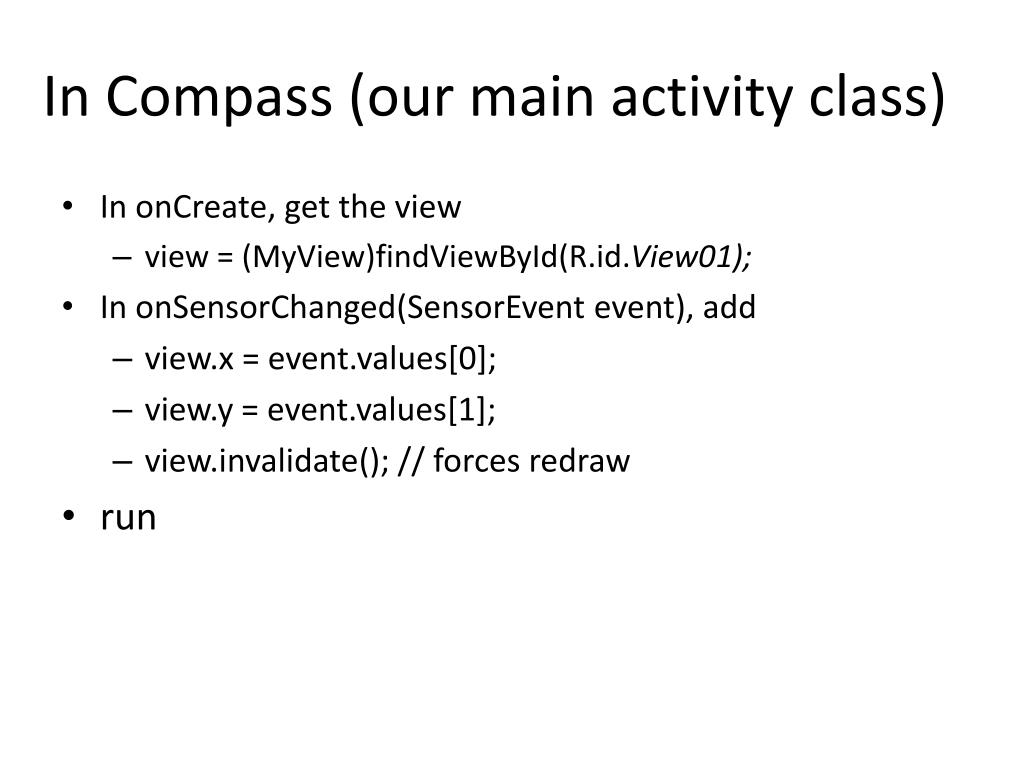 In Compass (our main activity class)

• In onCreate, get the view
  – view = (MyView)findViewById(R.id.View01);
• In onSensorChanged(SensorEvent event), add
  – view.x = event.values[0];
  – view.y = event.values[1];
  – view.invalidate(); // forces redraw
• run